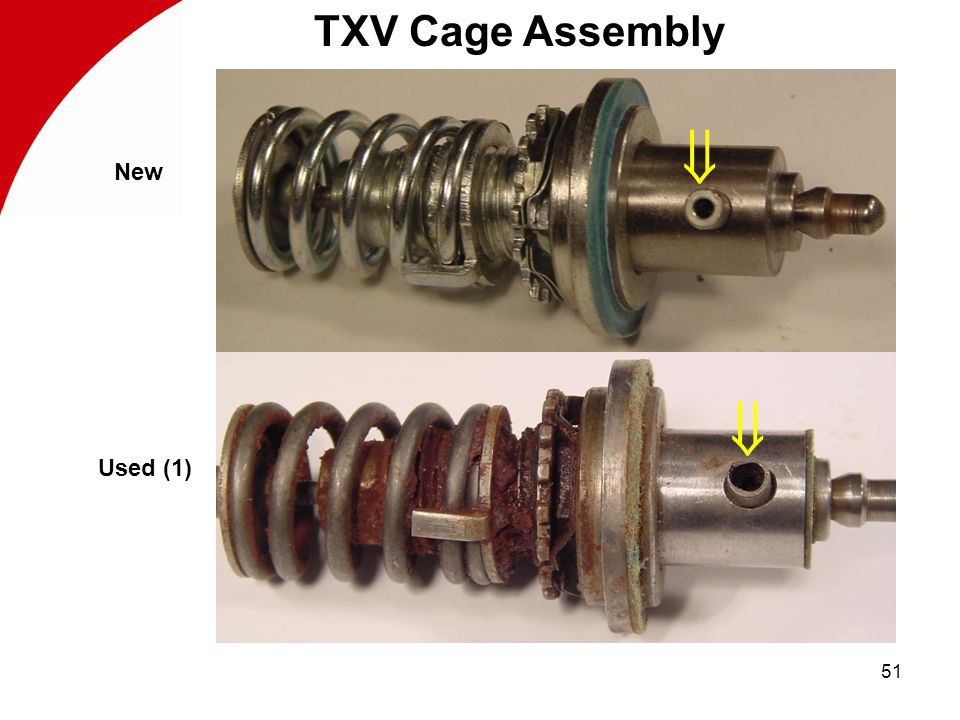 TXV Cage Assembly

New

Used (1)

51